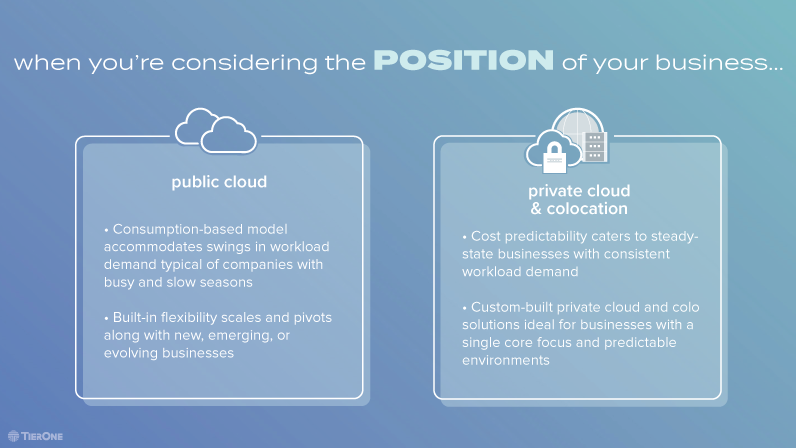 when you're considering the POSITION of your business...

public cloud

• Consumption-based model accommodates swings in workload demand typical of companies with busy and slow seasons

• Built-in flexibility scales and pivots along with new, emerging, or evolving businesses

private cloud & colocation

• Cost predictability caters to steady-state businesses with consistent workload demand

• Custom-built private cloud and colo solutions ideal for businesses with a single core focus and predictable environments

TIERONE